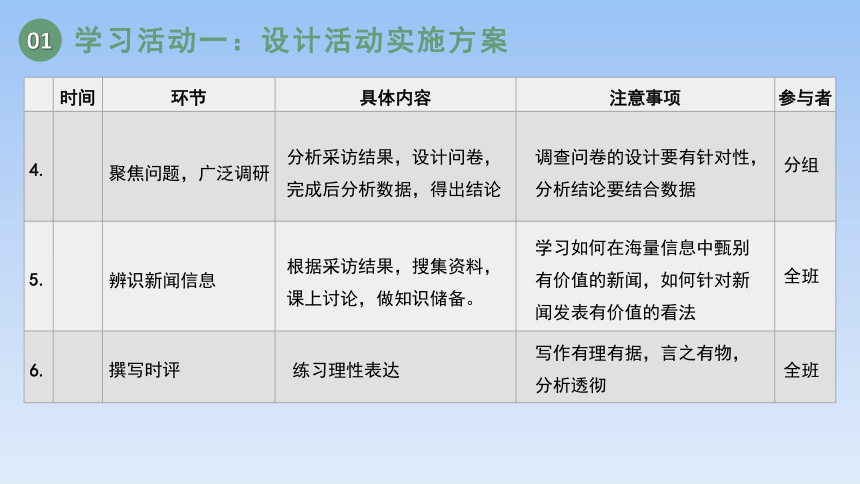 01 学习活动一：设计活动实施方案

|  | 时间 | 环节 | 具体内容 | 注意事项 | 参与者 |
|---|---|---|---|---|---|
| 4. |  | 聚焦问题，广泛调研 | 分析采访结果，设计问卷，完成后分析数据，得出结论 | 调查问卷的设计要有针对性，分析结论要结合数据 | 分组 |
| 5. |  | 辨识新闻信息 | 根据采访结果，搜集资料，课上讨论，做知识储备。 | 学习如何在海量信息中甄别有价值的新闻，如何针对新闻发表有价值的看法 | 全班 |
| 6. |  | 撰写时评 | 练习理性表达 | 写作有理有据，言之有物，分析透彻 | 全班 |